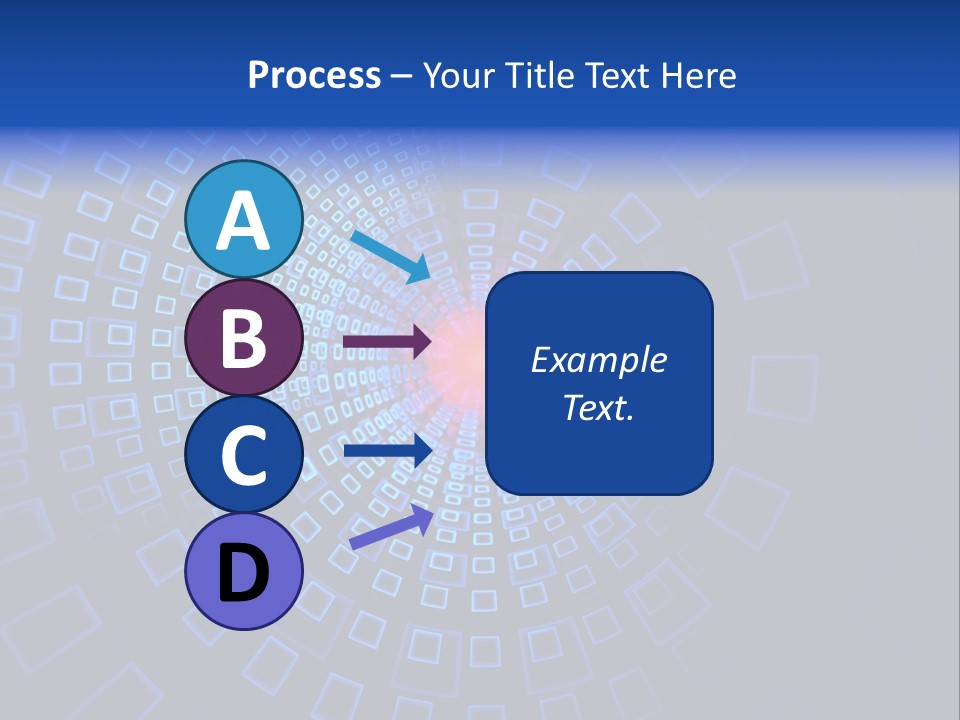 Process – Your Title Text Here

A

B

C

D

Example Text.